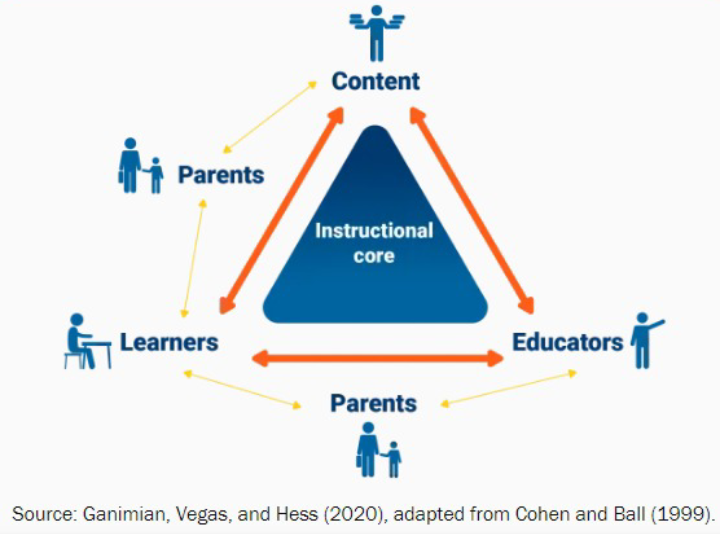 Content

Parents

Instructional core

Learners

Educators

Parents

Source: Ganimian, Vegas, and Hess (2020), adapted from Cohen and Ball (1999).